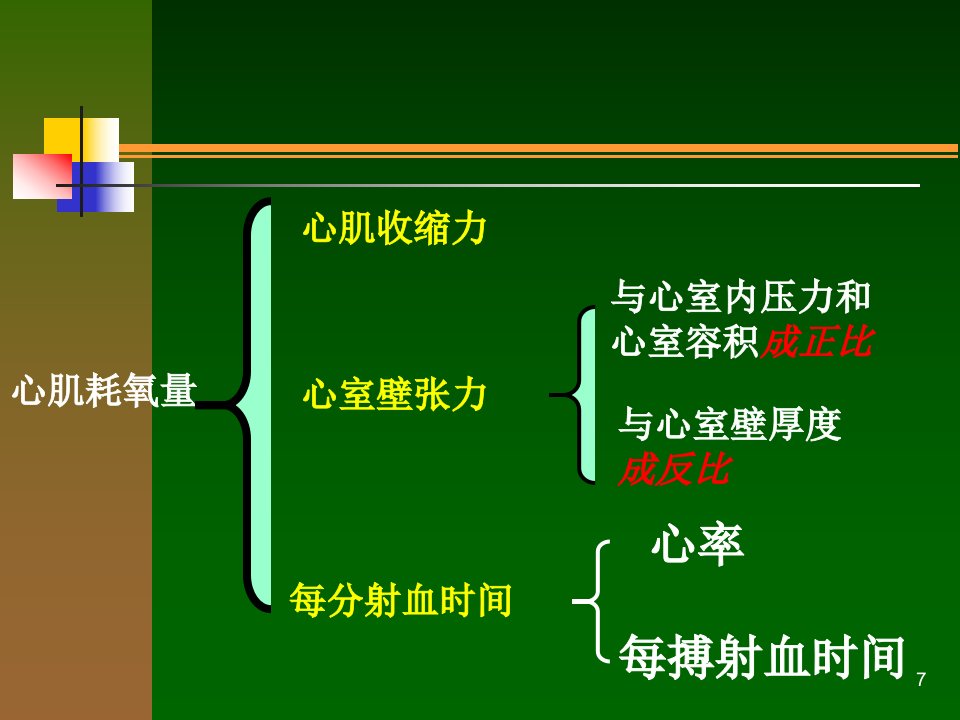 心肌耗氧量

心肌收缩力

心室壁张力

与心室内压力和心室容积成正比

与心室壁厚度成反比

每分射血时间

心率

每搏射血时间

7